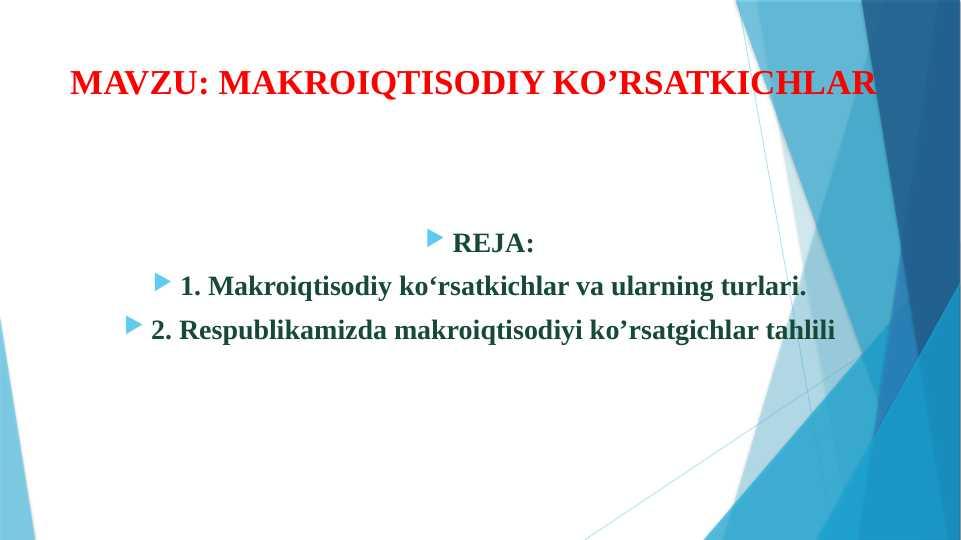 MAVZU: MAKROIQTISODIY KO’RSATKICHLAR

REJA:

1. Makroiqtisodiy ko‘rsatkichlar va ularning turlari.

2. Respublikamizda makroiqtisodiyi ko’rsatgichlar tahlili